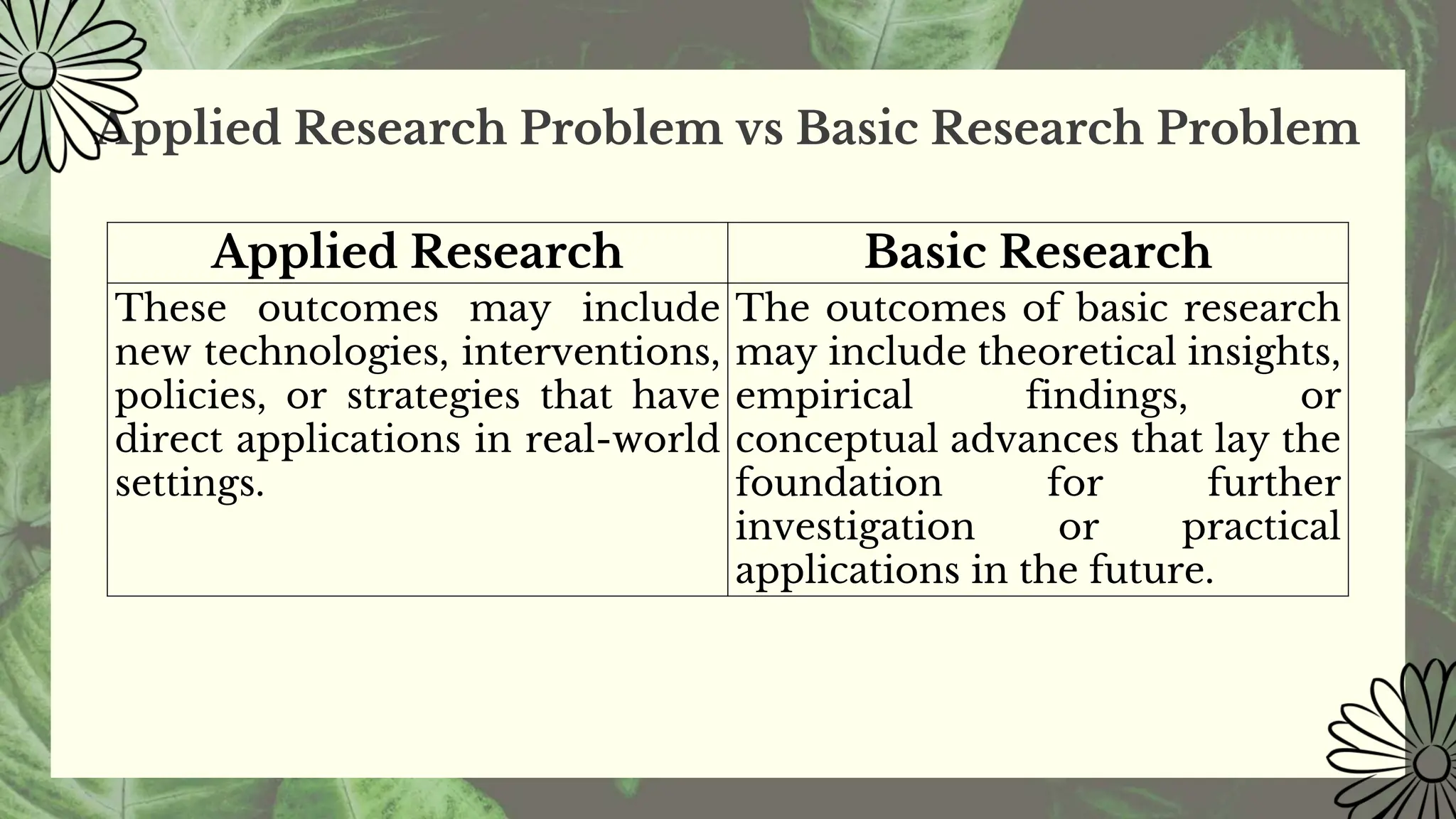 Applied Research Problem vs Basic Research Problem

| Applied Research | Basic Research |
|---|---|
| These outcomes may include new technologies, interventions, policies, or strategies that have direct applications in real-world settings. | The outcomes of basic research may include theoretical insights, empirical findings, or conceptual advances that lay the foundation for further investigation or practical applications in the future. |